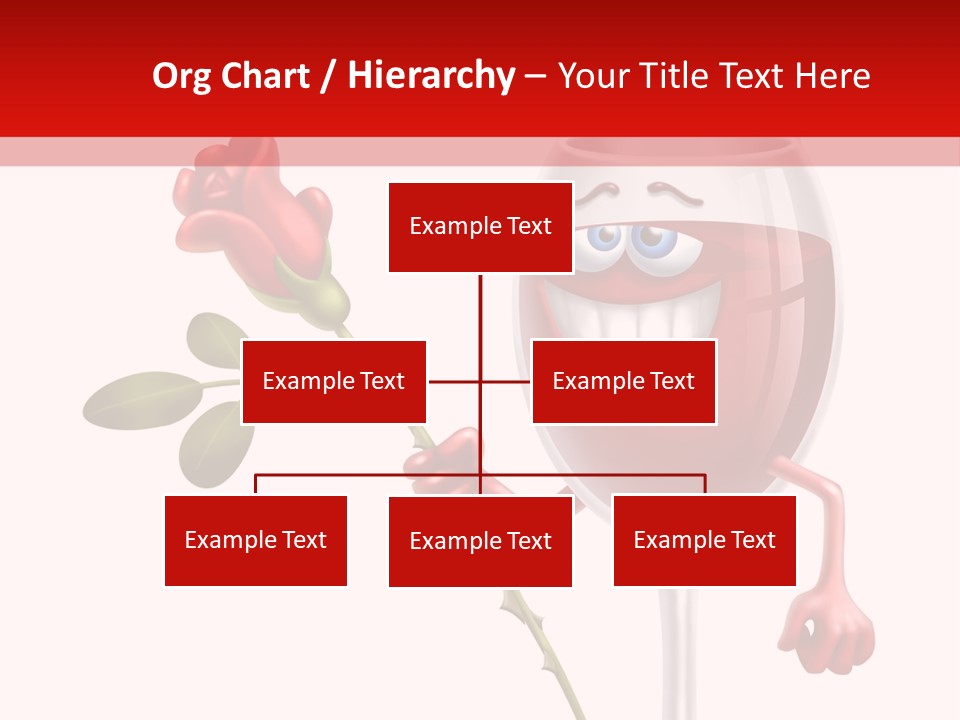 Org Chart / Hierarchy – Your Title Text Here

Example Text

Example Text

Example Text

Example Text

Example Text

Example Text